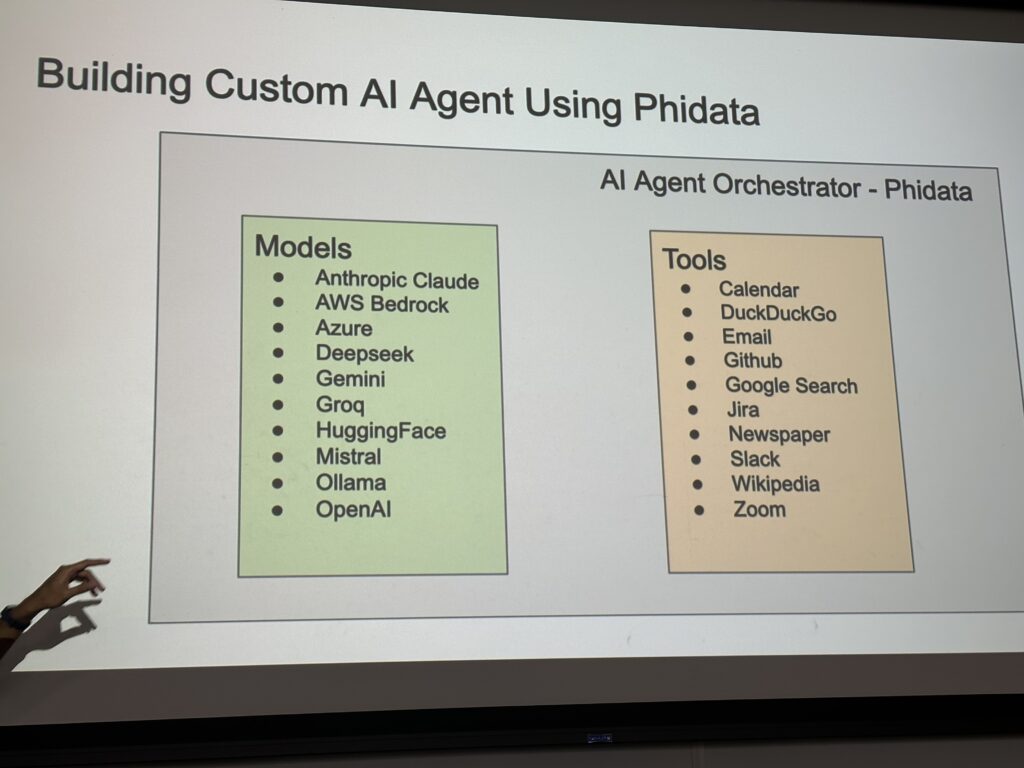 Building Custom AI Agent Using Phidata

AI Agent Orchestrator - Phidata

Models
- Anthropic Claude
- AWS Bedrock
- Azure
- Deepseek
- Gemini
- Groq
- HuggingFace
- Mistral
- Ollama
- OpenAI

Tools
- Calendar
- DuckDuckGo
- Email
- Github
- Google Search
- Jira
- Newspaper
- Slack
- Wikipedia
- Zoom